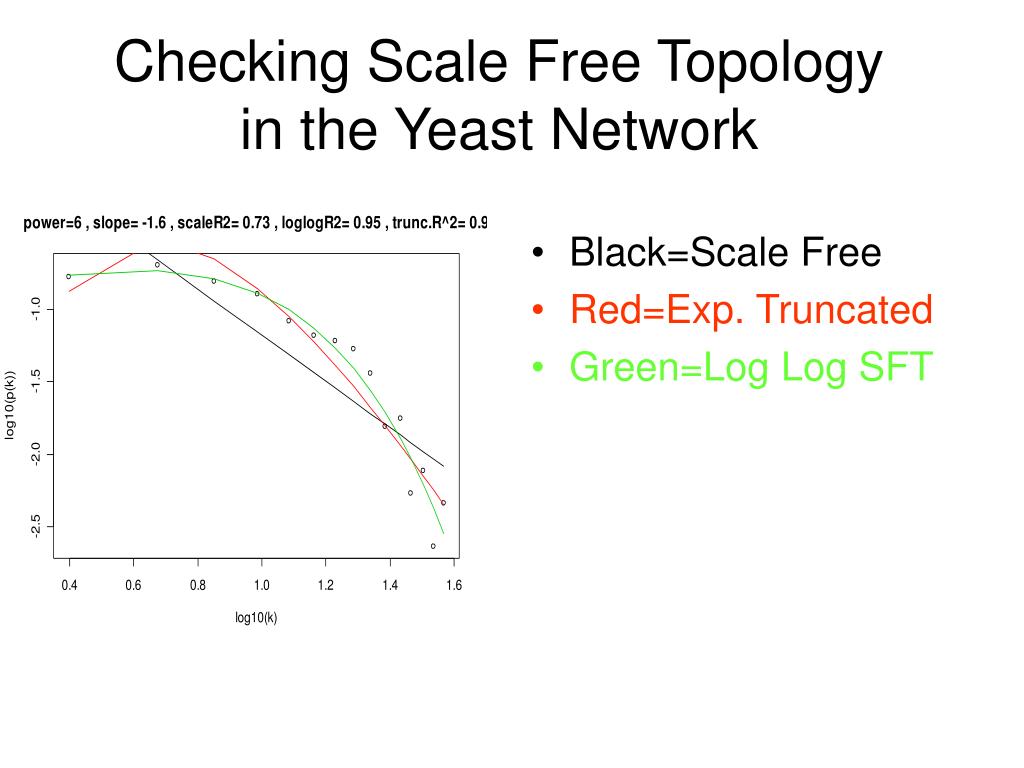 Checking Scale Free Topology in the Yeast Network

power=6 , slope= -1.6 , scaleR2= 0.73 , loglogR2= 0.95 , trunc.R^2= 0.9

log10(p(k))

-1.0
-1.5
-2.0
-2.5

0.4
0.6
0.8
1.0
1.2
1.4
1.6

log10(k)

• Black=Scale Free
• Red=Exp. Truncated
• Green=Log Log SFT